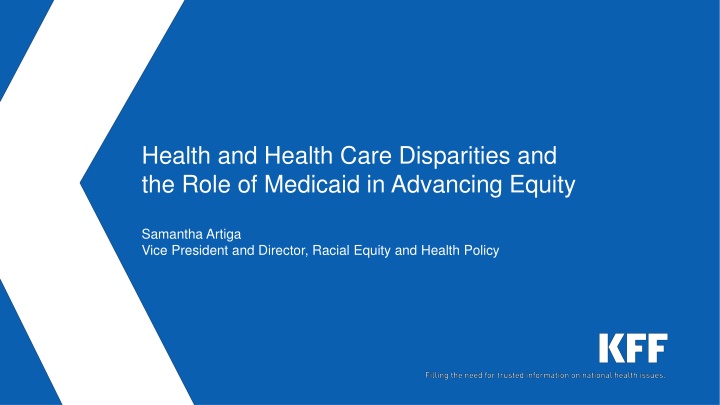 Health and Health Care Disparities and the Role of Medicaid in Advancing Equity

Samantha Artiga
Vice President and Director, Racial Equity and Health Policy

KFF
Filling the need for trusted information on national health issues.